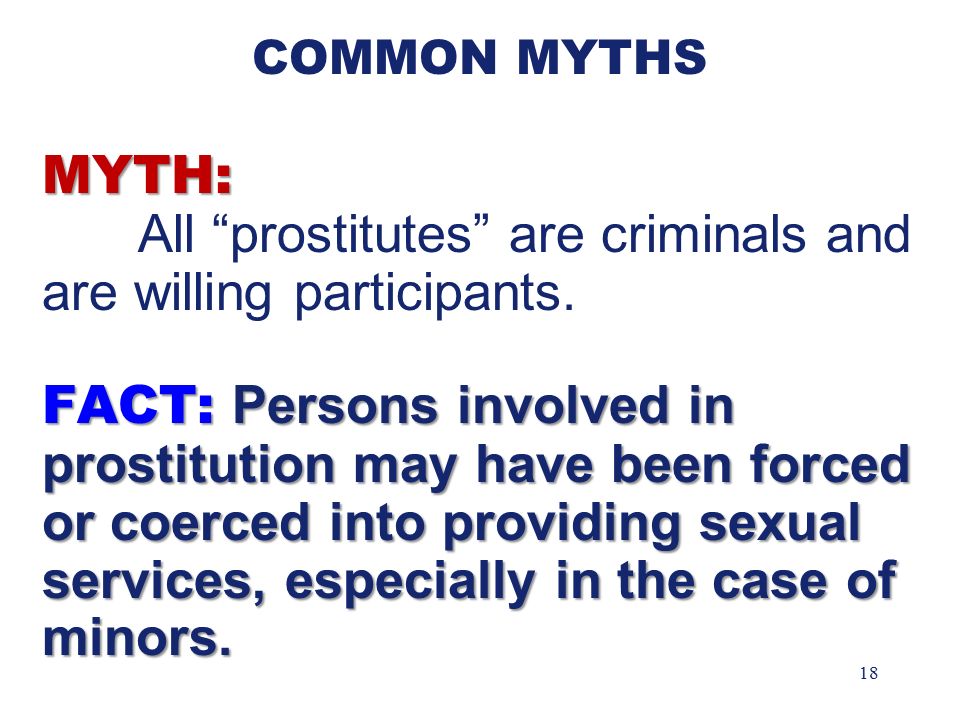 COMMON MYTHS

MYTH:
All “prostitutes” are criminals and are willing participants.

FACT: Persons involved in prostitution may have been forced or coerced into providing sexual services, especially in the case of minors.

18